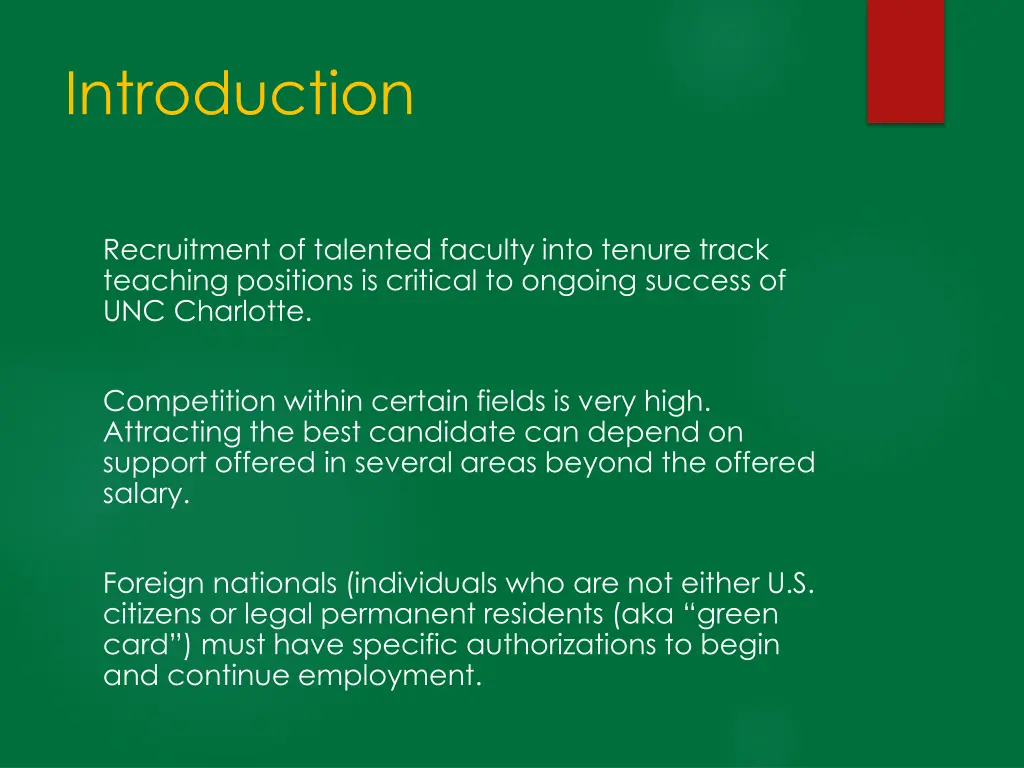 Introduction

Recruitment of talented faculty into tenure track teaching positions is critical to ongoing success of UNC Charlotte.

Competition within certain fields is very high. Attracting the best candidate can depend on support offered in several areas beyond the offered salary.

Foreign nationals (individuals who are not either U.S. citizens or legal permanent residents (aka “green card”) must have specific authorizations to begin and continue employment.